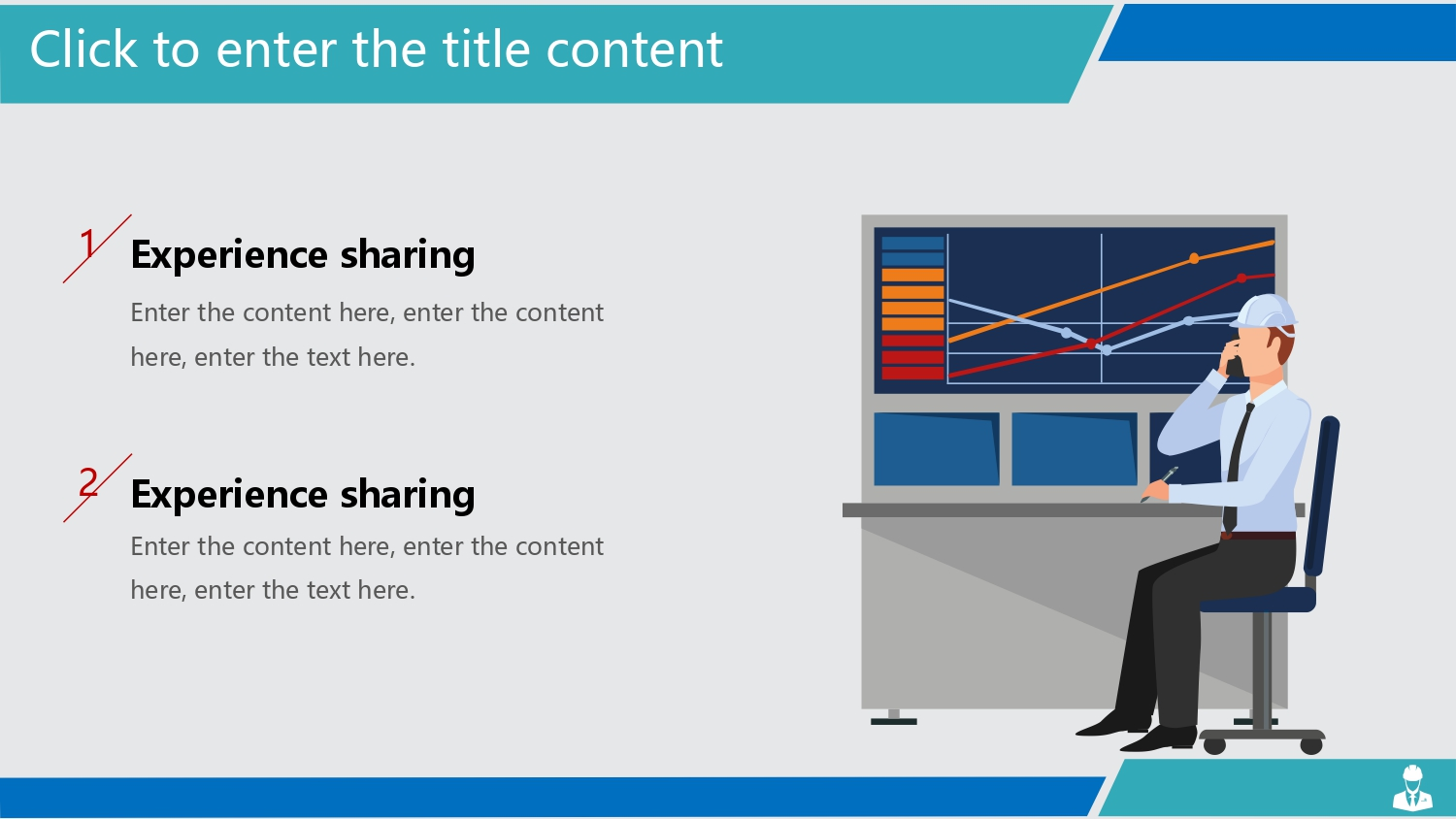 Click to enter the title content

1

Experience sharing

Enter the content here, enter the content here, enter the text here.

2

Experience sharing

Enter the content here, enter the content here, enter the text here.